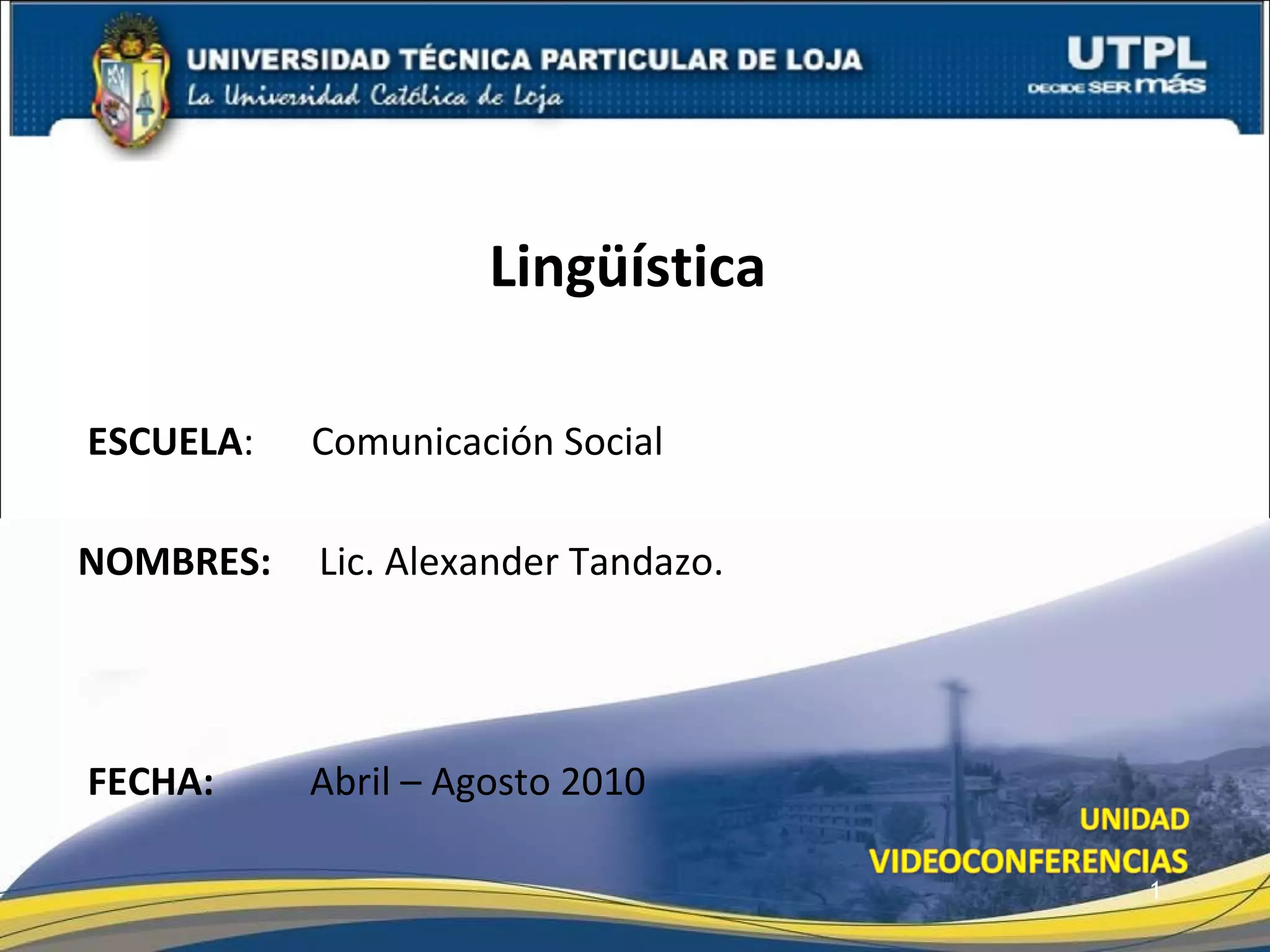 UNIVERSIDAD TÉCNICA PARTICULAR DE LOJA
La Universidad Católica de Loja

UTPL
DECIDE SER más

Lingüística

ESCUELA: Comunicación Social

NOMBRES: Lic. Alexander Tandazo.

FECHA: Abril – Agosto 2010

UNIDAD
VIDEOCONFERENCIAS

1